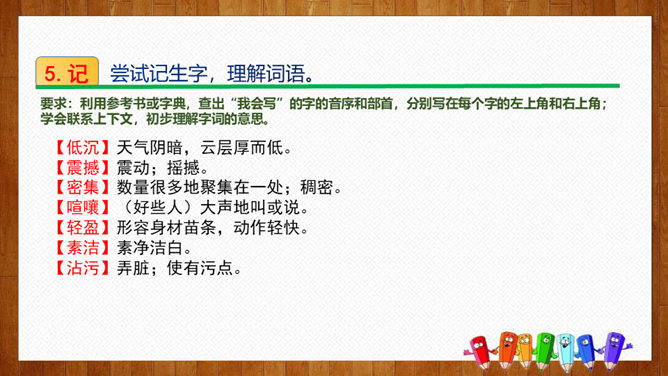 5. 记 尝试记生字，理解词语。

要求：利用参考书或字典，查出“我会写”的字的音序和部首，分别写在每个字的左上角和右上角；学会联系上下文，初步理解字词的意思。

【低沉】天气阴暗，云层厚而低。
【震撼】震动；摇撼。
【密集】数量很多地聚集在一处；稠密。
【喧嚷】（好些人）大声地叫或说。
【轻盈】形容身材苗条，动作轻快。
【素洁】素净洁白。
【沾污】弄脏；使有污点。